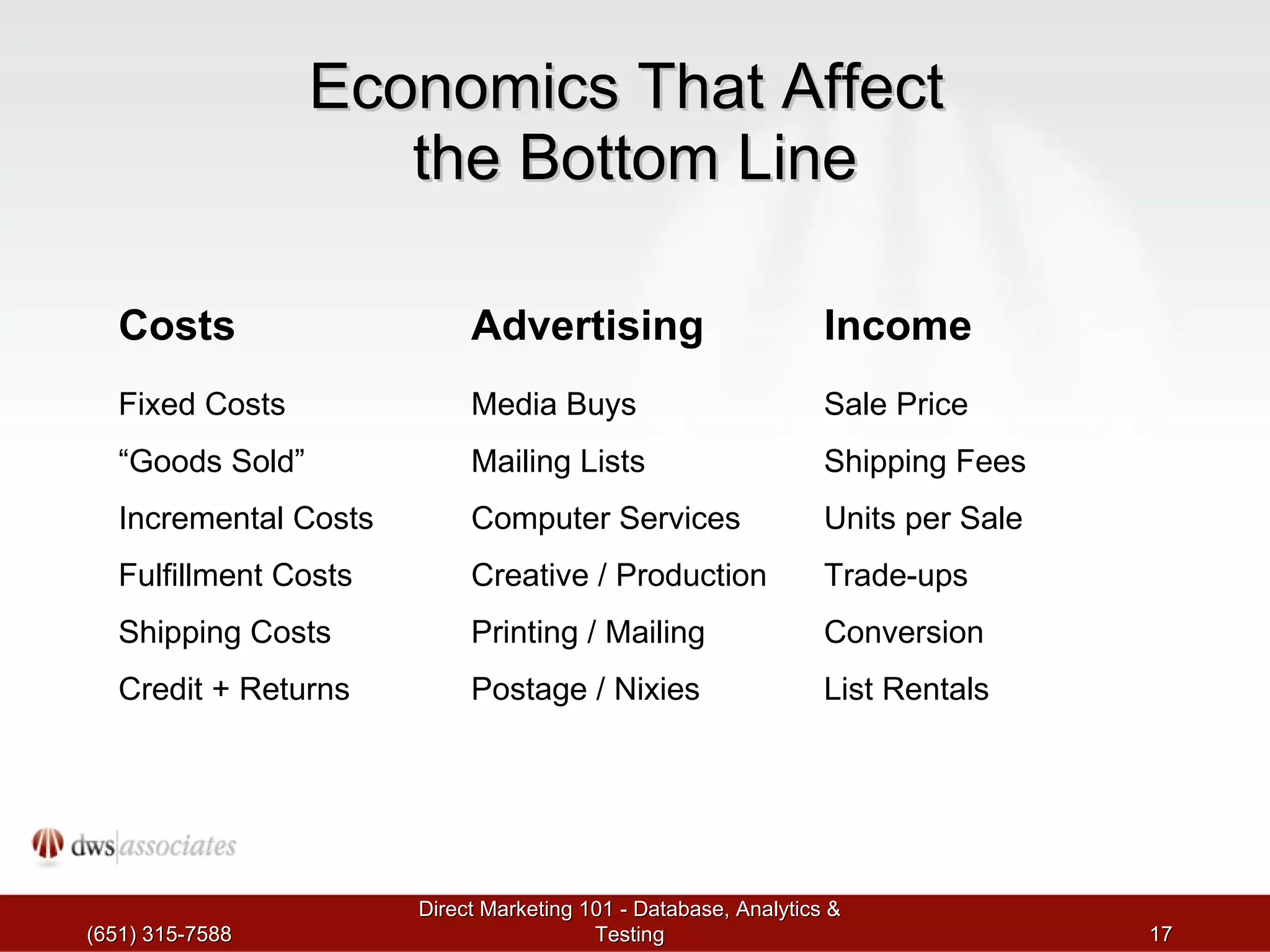 Economics That Affect the Bottom Line

Costs

Fixed Costs

“Goods Sold”

Incremental Costs

Fulfillment Costs

Shipping Costs

Credit + Returns

Advertising

Media Buys

Mailing Lists

Computer Services

Creative / Production

Printing / Mailing

Postage / Nixies

Income

Sale Price

Shipping Fees

Units per Sale

Trade-ups

Conversion

List Rentals

dws|associates

(651) 315-7588

Direct Marketing 101 - Database, Analytics & Testing

17